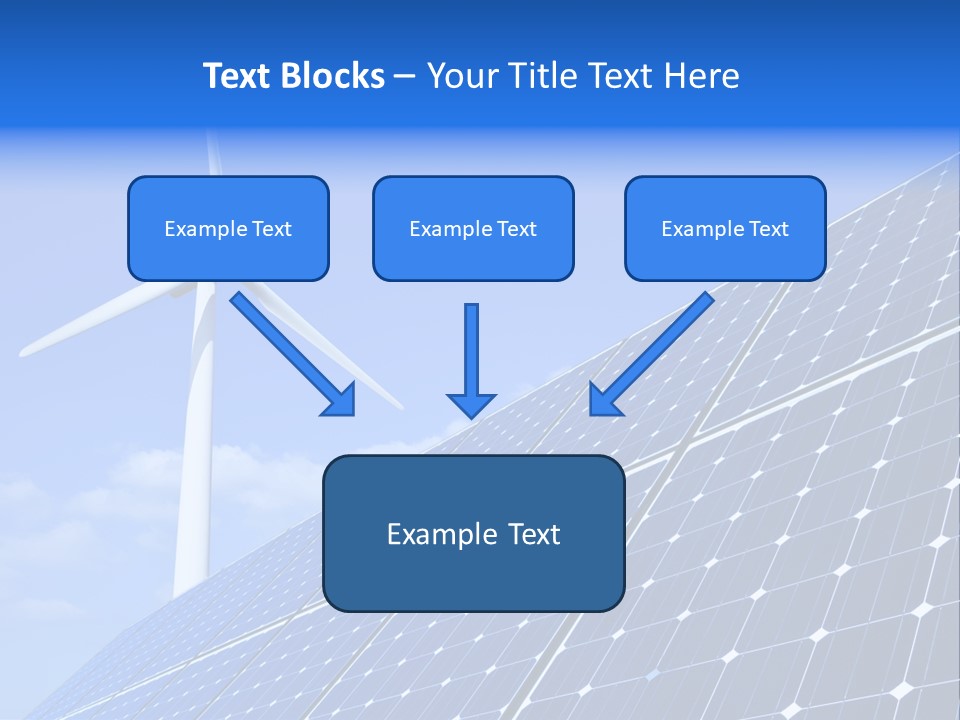 Text Blocks – Your Title Text Here

Example Text

Example Text

Example Text

Example Text